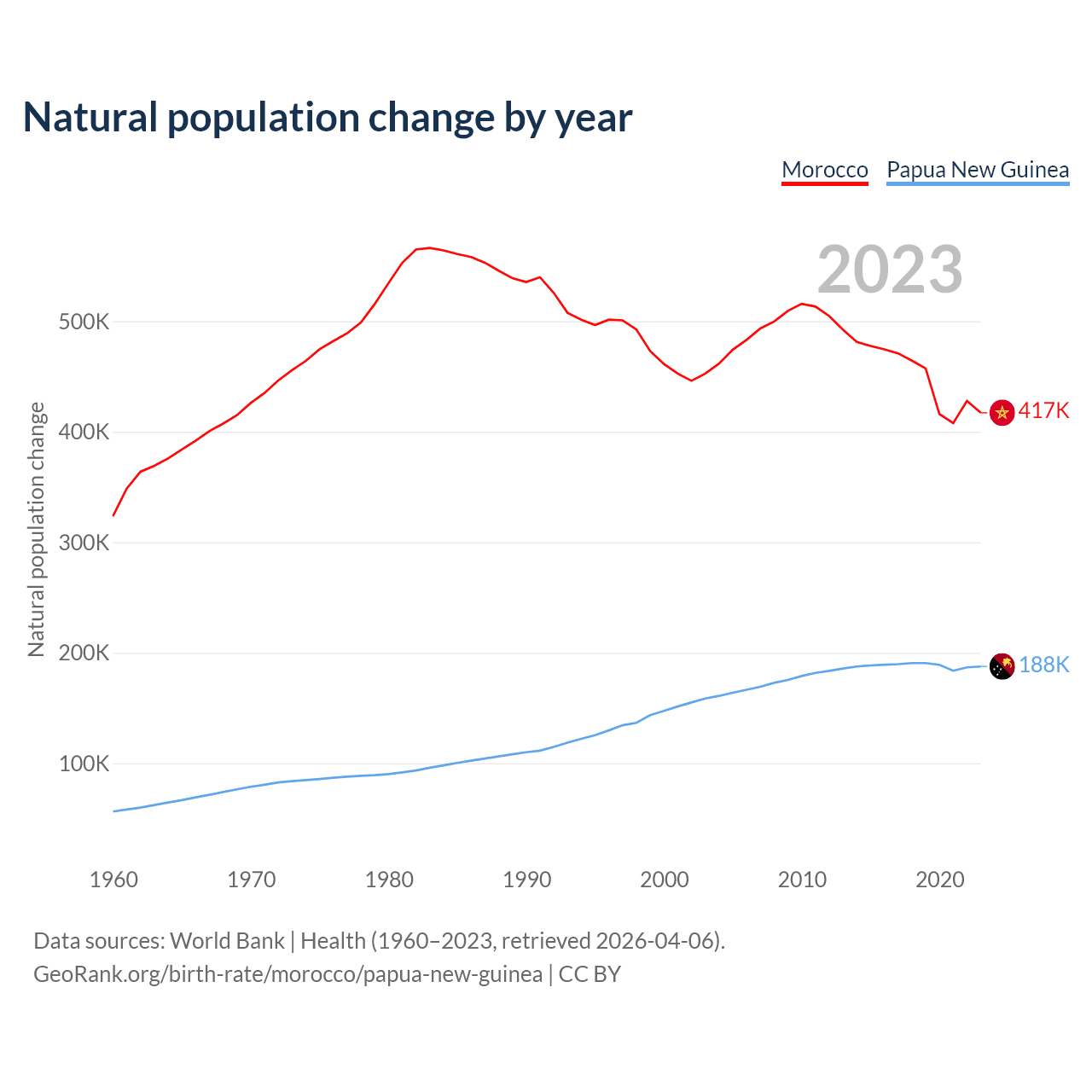 Natural population change by year

Morocco Papua New Guinea

2023

Natural population change

500K
400K
300K
200K
100K

417K
188K

1960 1970 1980 1990 2000 2010 2020

Data sources: World Bank | Health (1960–2023, retrieved 2026-04-06).
GeoRank.org/birth-rate/morocco/papua-new-guinea | CC BY